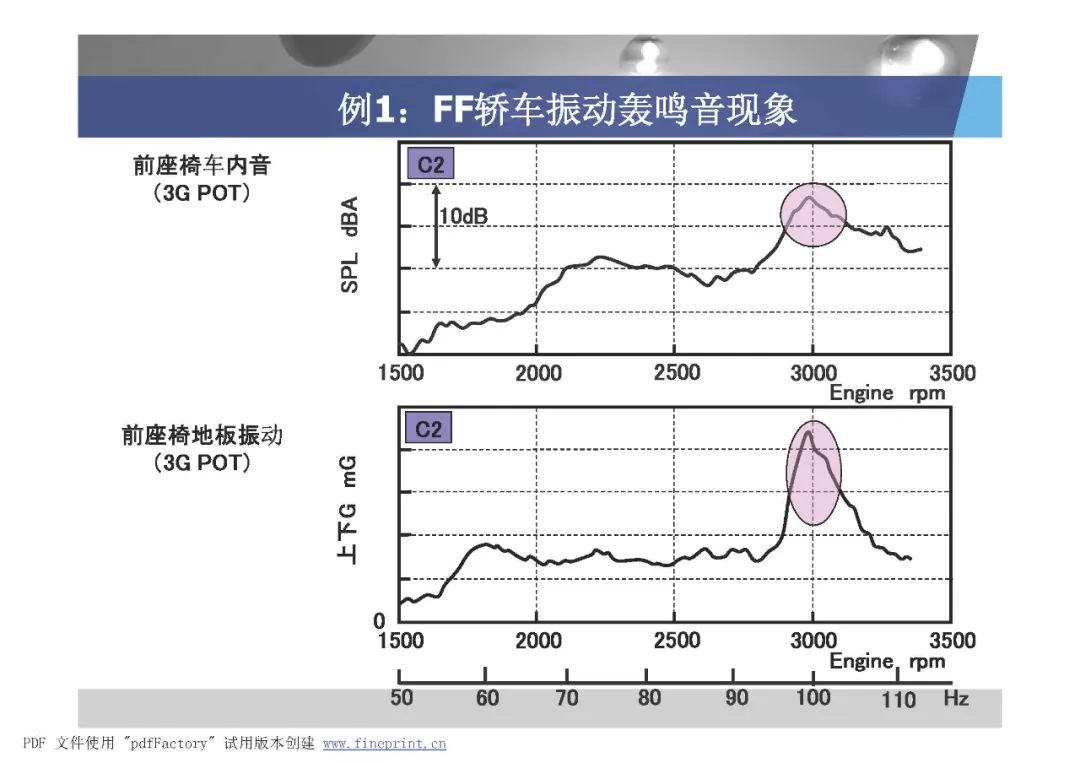 例1：FF轿车振动轰鸣音现象

前座椅车内音
（3G POT）

C2
10dB
SPL dBA
1500 2000 2500 3000 3500
Engine rpm

前座椅地板振动
（3G POT）

C2
上下G mG
0
1500 2000 2500 3000 3500
Engine rpm

50 60 70 80 90 100 110 Hz

PDF 文件使用 "pdfFactory" 试用版本创建 www.fineprint.cn